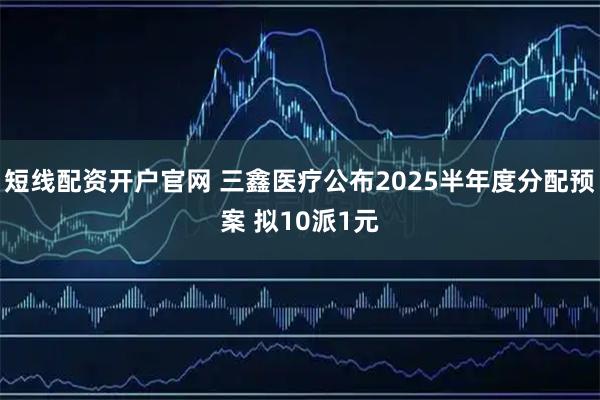 短线配资开户官网 三鑫医疗公布2025半年度分配预案 拟10派1元